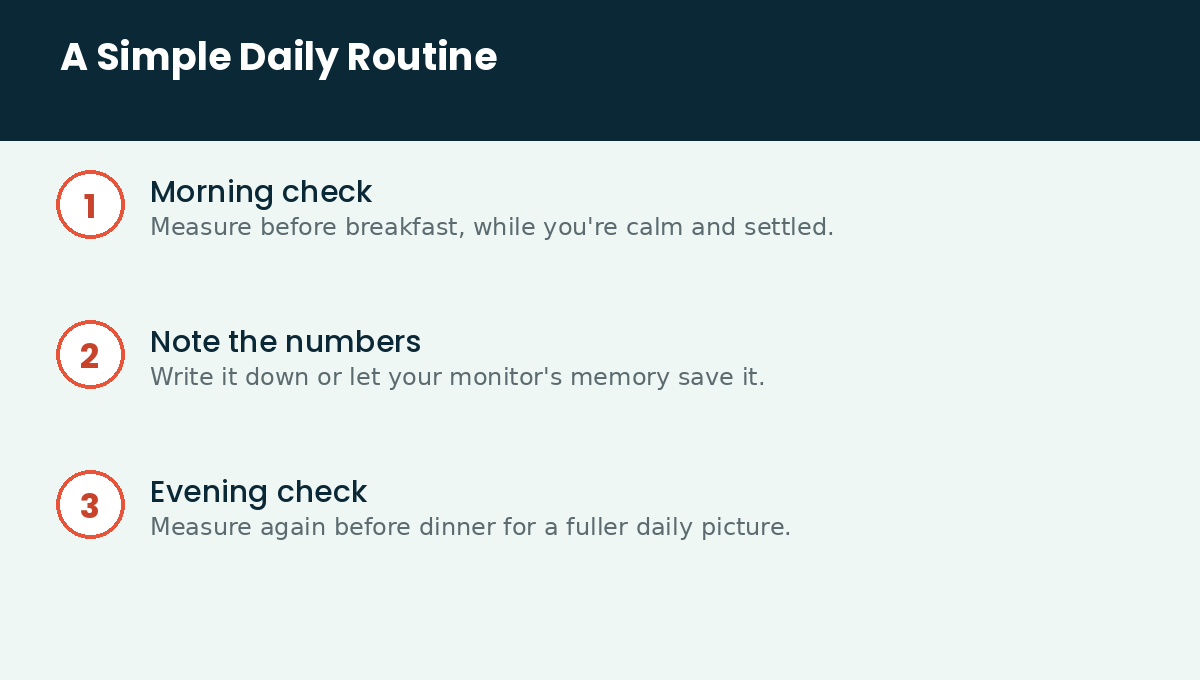 A Simple Daily Routine

1
Morning check
Measure before breakfast, while you're calm and settled.

2
Note the numbers
Write it down or let your monitor's memory save it.

3
Evening check
Measure again before dinner for a fuller daily picture.